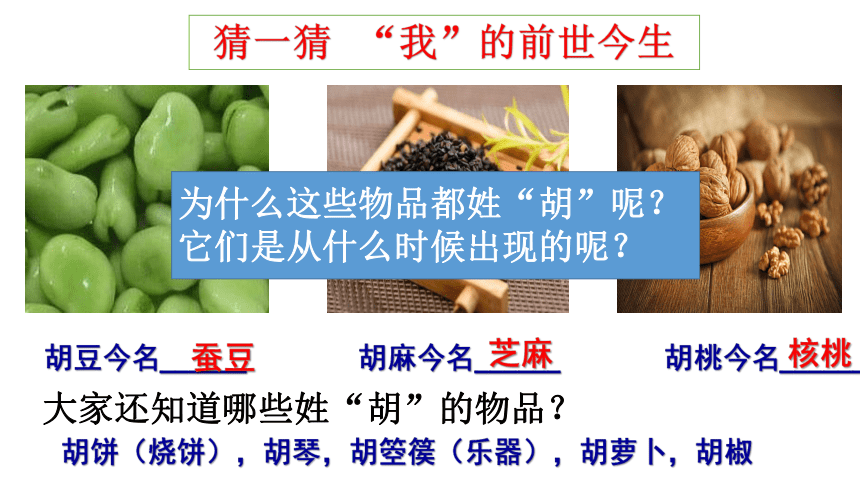 猜一猜 “我”的前世今生

为什么这些物品都姓“胡”呢？
它们是从什么时候出现的呢？

胡豆今名 蚕豆

胡麻今名 芝麻

胡桃今名 核桃

大家还知道哪些姓“胡”的物品？

胡饼（烧饼），胡琴，胡箜篌（乐器），胡萝卜，胡椒